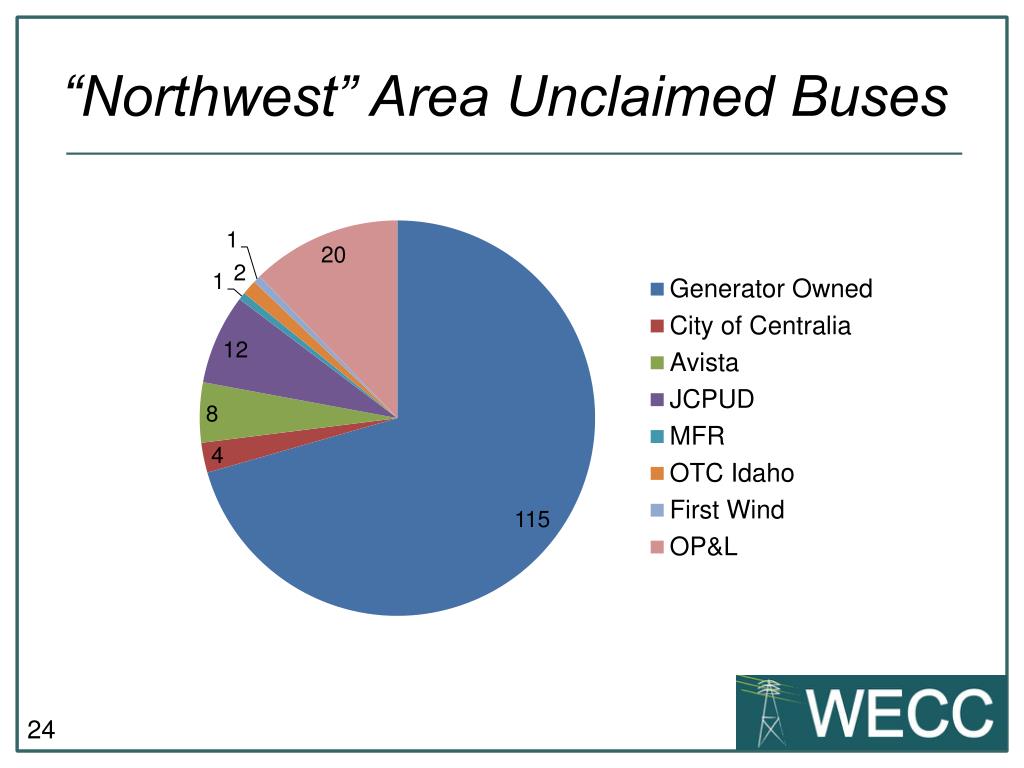 “Northwest” Area Unclaimed Buses

1
20
2
1
12
8
4
115

Generator Owned
City of Centralia
Avista
JCPUD
MFR
OTC Idaho
First Wind
OP&L

24

WECC